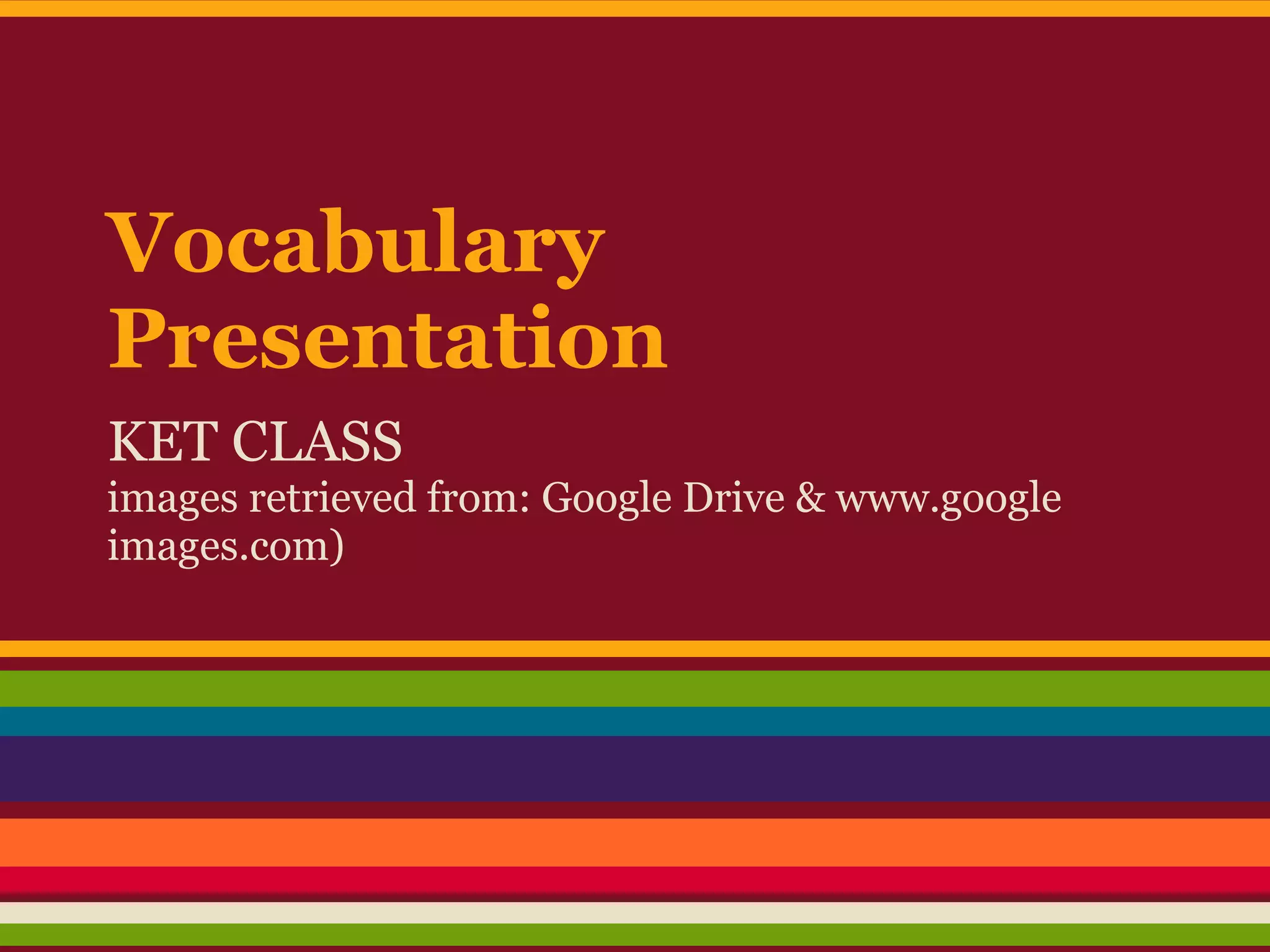 Vocabulary Presentation

KET CLASS
images retrieved from: Google Drive & www.google images.com)